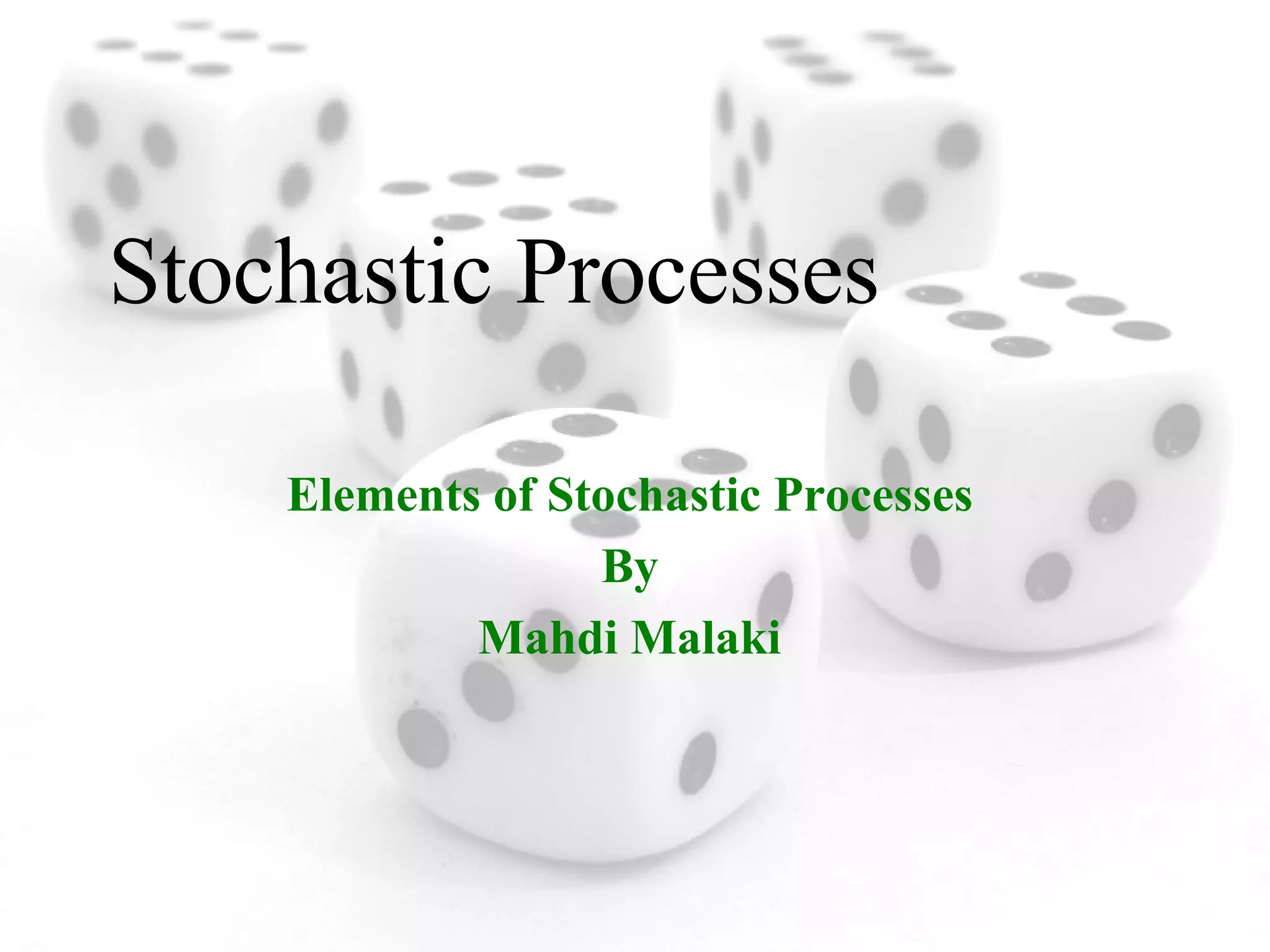 Stochastic Processes

Elements of Stochastic Processes
By
Mahdi Malaki